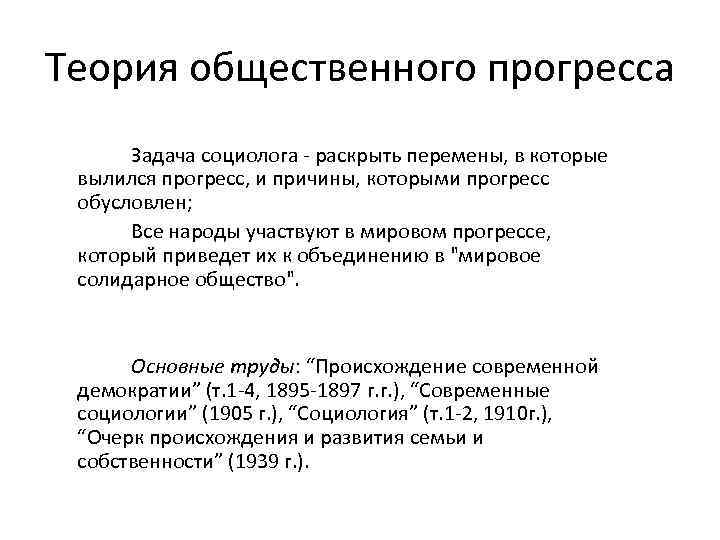 Теория общественного прогресса

Задача социолога - раскрыть перемены, в которые вылился прогресс, и причины, которыми прогресс обусловлен;

Все народы участвуют в мировом прогрессе, который приведет их к объединению в "мировое солидарное общество".

Основные труды: “Происхождение современной демократии” (т.1-4, 1895-1897 г.г.), “Современные социологии” (1905 г.), “Социология” (т.1-2, 1910г.), “Очерк происхождения и развития семьи и собственности” (1939 г.).